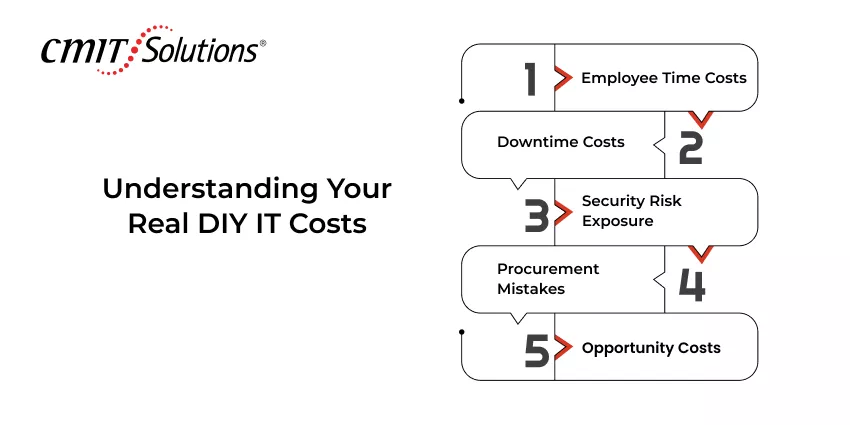 CMIT Solutions®

Understanding Your Real DIY IT Costs

1 Employee Time Costs

Downtime Costs 2

3 Security Risk Exposure

Procurement Mistakes 4

5 Opportunity Costs